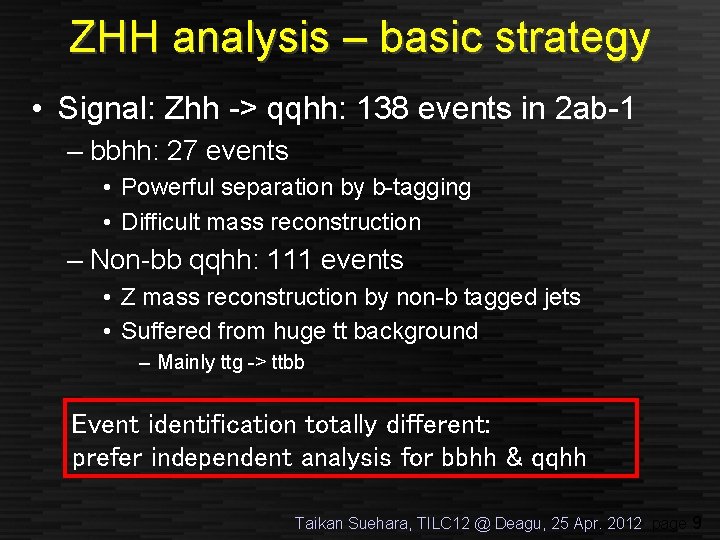 ZHH analysis – basic strategy

• Signal: Zhh -> qqhh: 138 events in 2ab-1
– bbhh: 27 events
• Powerful separation by b-tagging
• Difficult mass reconstruction
– Non-bb qqhh: 111 events
• Z mass reconstruction by non-b tagged jets
• Suffered from huge tt background
– Mainly ttg -> ttbb

Event identification totally different:
prefer independent analysis for bbhh & qqhh

Taikan Suehara, TILC12 @ Deagu, 25 Apr. 2012 page 9